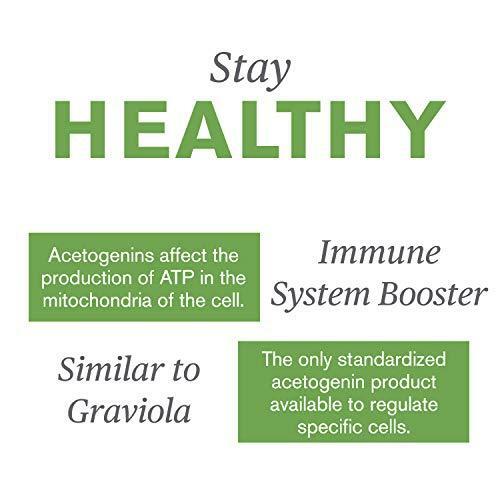 Stay
HEALTHY

Acetogenins affect the production of ATP in the mitochondria of the cell.

Immune System Booster

Similar to Graviola

The only standardized acetogenin product available to regulate specific cells.